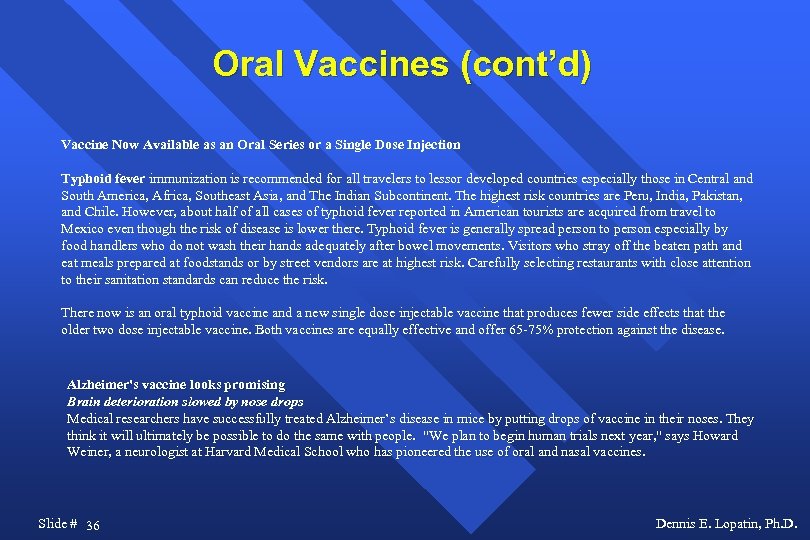 Oral Vaccines (cont'd)

Vaccine Now Available as an Oral Series or a Single Dose Injection

Typhoid fever immunization is recommended for all travelers to lessor developed countries especially those in Central and South America, Africa, Southeast Asia, and The Indian Subcontinent. The highest risk countries are Peru, India, Pakistan, and Chile. However, about half of all cases of typhoid fever reported in American tourists are acquired from travel to Mexico even though the risk of disease is lower there. Typhoid fever is generally spread person to person especially by food handlers who do not wash their hands adequately after bowel movements. Visitors who stray off the beaten path and eat meals prepared at foodstands or by street vendors are at highest risk. Carefully selecting restaurants with close attention to their sanitation standards can reduce the risk.

There now is an oral typhoid vaccine and a new single dose injectable vaccine that produces fewer side effects that the older two dose injectable vaccine. Both vaccines are equally effective and offer 65-75% protection against the disease.

Alzheimer's vaccine looks promising
Brain deterioration slowed by nose drops
Medical researchers have successfully treated Alzheimer's disease in mice by putting drops of vaccine in their noses. They think it will ultimately be possible to do the same with people. "We plan to begin human trials next year," says Howard Weiner, a neurologist at Harvard Medical School who has pioneered the use of oral and nasal vaccines.

Slide # 36

Dennis E. Lopatin, Ph.D.